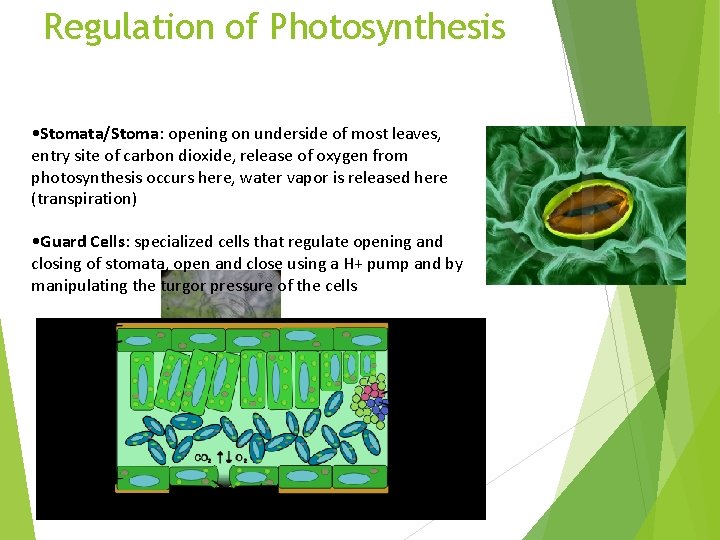 Regulation of Photosynthesis

•Stomata/Stoma: opening on underside of most leaves, entry site of carbon dioxide, release of oxygen from photosynthesis occurs here, water vapor is released here (transpiration)

•Guard Cells: specialized cells that regulate opening and closing of stomata, open and close using a H+ pump and by manipulating the turgor pressure of the cells

$CO_2$ ↑↓ $O_2$